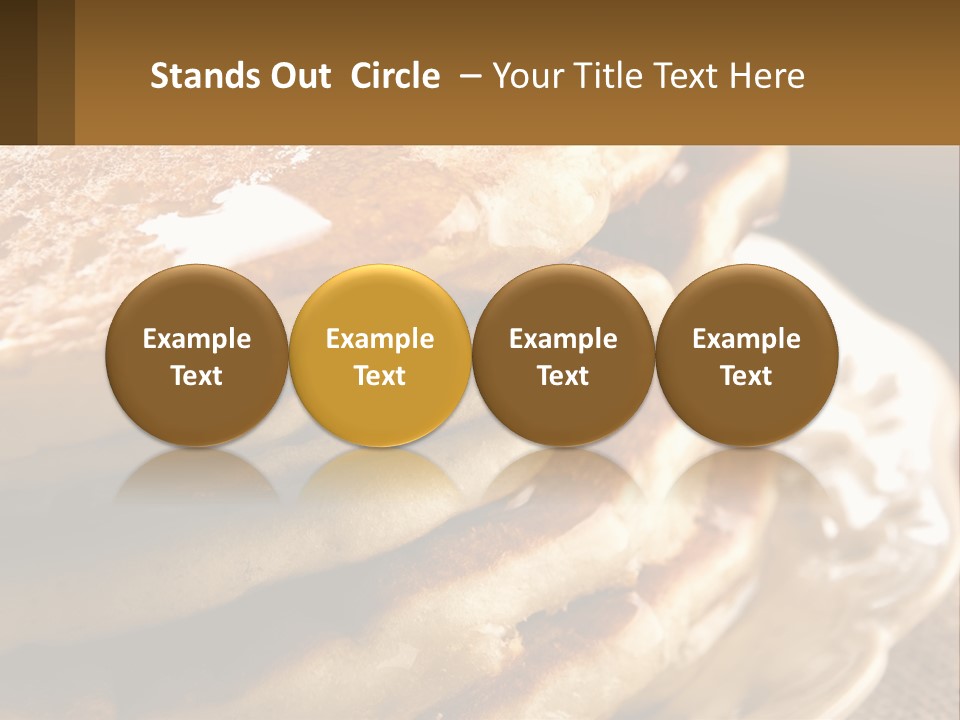 Stands Out Circle – Your Title Text Here

Example Text

Example Text

Example Text

Example Text